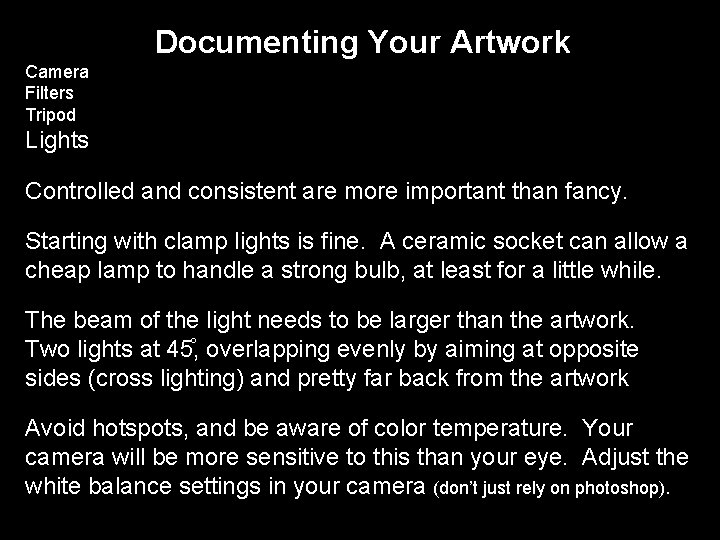 Documenting Your Artwork

Camera
Filters
Tripod
Lights

Controlled and consistent are more important than fancy.

Starting with clamp lights is fine. A ceramic socket can allow a cheap lamp to handle a strong bulb, at least for a little while.

The beam of the light needs to be larger than the artwork. Two lights at 45°, overlapping evenly by aiming at opposite sides (cross lighting) and pretty far back from the artwork

Avoid hotspots, and be aware of color temperature. Your camera will be more sensitive to this than your eye. Adjust the white balance settings in your camera (don't just rely on photoshop).